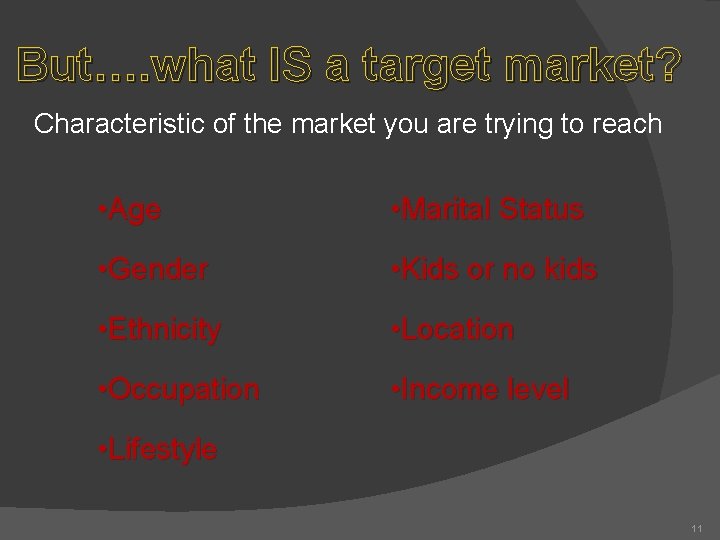 But….what IS a target market?

Characteristic of the market you are trying to reach

•Age

•Gender

•Ethnicity

•Occupation

•Lifestyle

•Marital Status

•Kids or no kids

•Location

•Income level

11